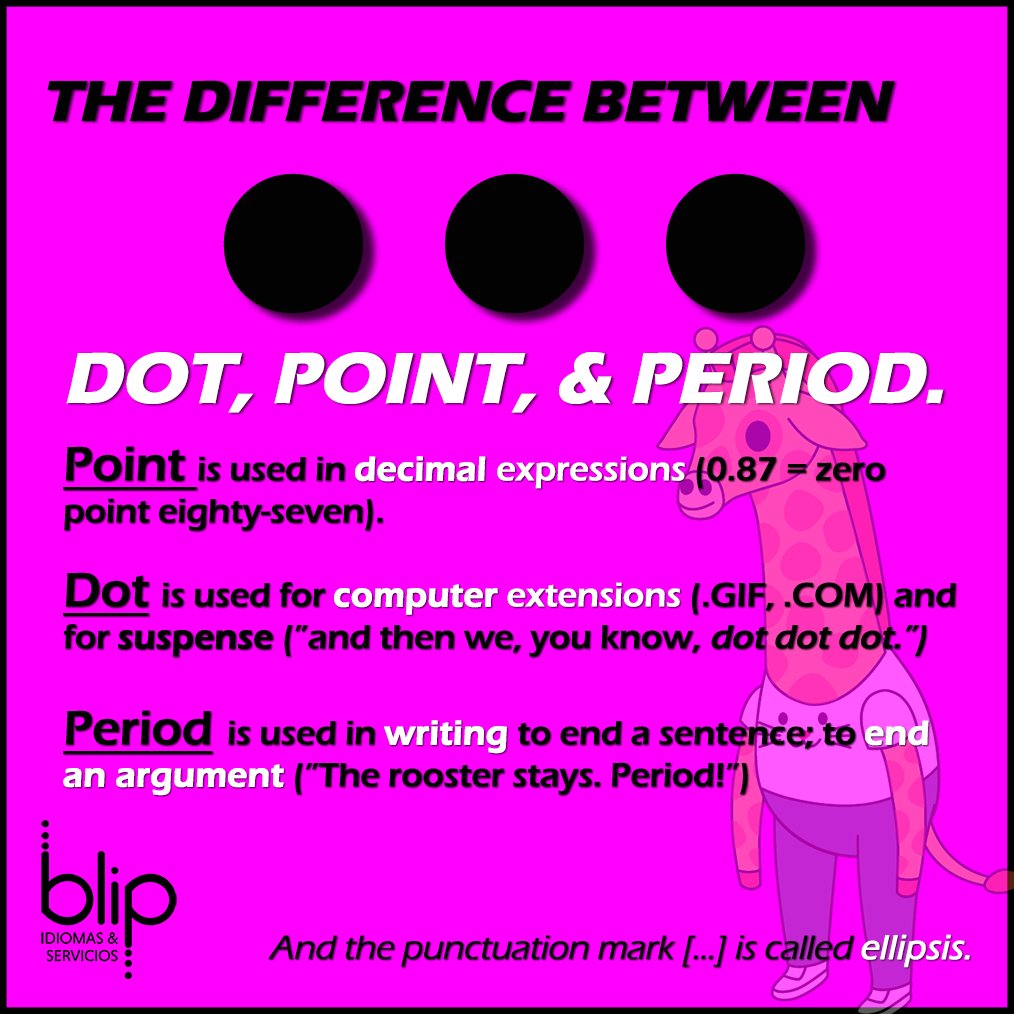 THE DIFFERENCE BETWEEN

DOT, POINT, & PERIOD.

Point is used in decimal expressions (0.87 = zero point eighty-seven).

Dot is used for computer extensions (.GIF, .COM) and for suspense ("and then we, you know, dot dot dot.")

Period is used in writing to end a sentence; to end an argument ("The rooster stays. Period!")

blip
IDIOMAS & SERVICIOS

And the punctuation mark [...] is called ellipsis.